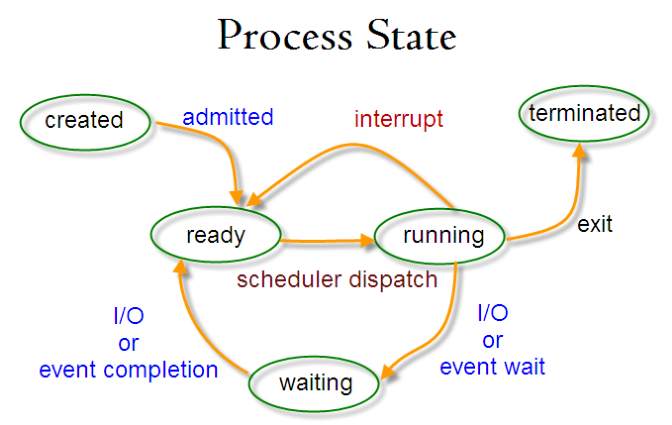 Process State

created

admitted

interrupt

terminated

ready

running

exit

scheduler dispatch

I/O
or
event completion

I/O
or
event wait

waiting